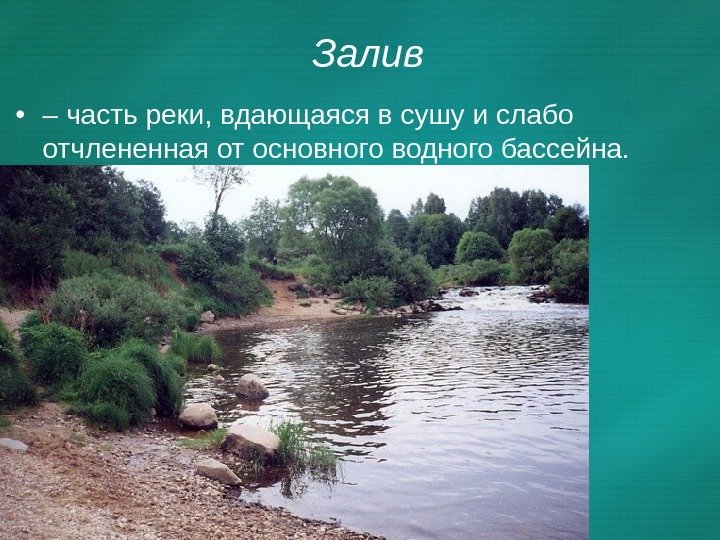 Залив

• – часть реки, вдающаяся в сушу и слабо отчлененная от основного водного бассейна.